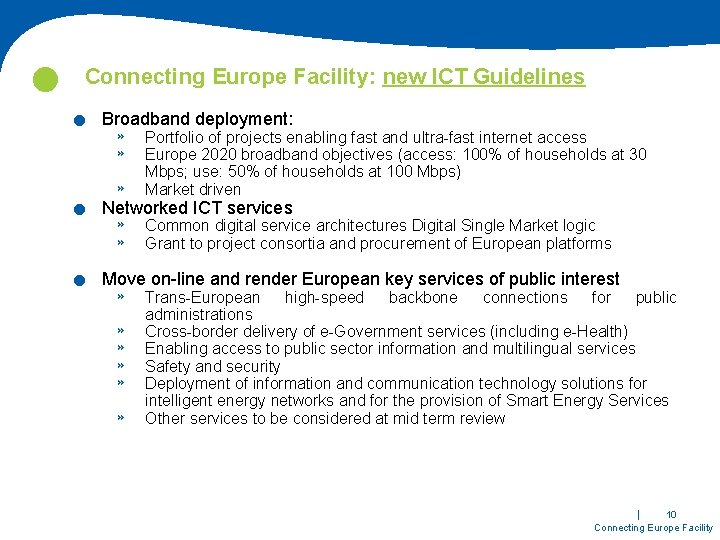 Connecting Europe Facility: new ICT Guidelines

Broadband deployment:
» Portfolio of projects enabling fast and ultra-fast internet access
» Europe 2020 broadband objectives (access: 100% of households at 30 Mbps; use: 50% of households at 100 Mbps)
» Market driven

Networked ICT services
» Common digital service architectures Digital Single Market logic
» Grant to project consortia and procurement of European platforms

Move on-line and render European key services of public interest
» Trans-European high-speed backbone connections for public administrations
» Cross-border delivery of e-Government services (including e-Health)
» Enabling access to public sector information and multilingual services
» Safety and security
» Deployment of information and communication technology solutions for intelligent energy networks and for the provision of Smart Energy Services
» Other services to be considered at mid term review

| 10
Connecting Europe Facility